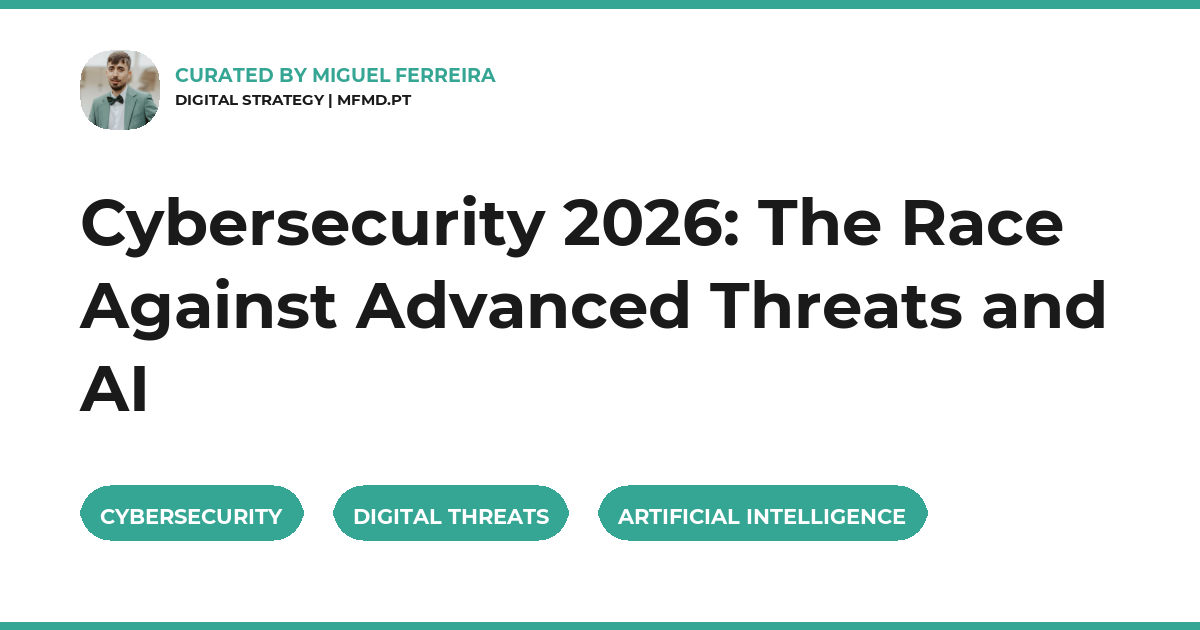 CURATED BY MIGUEL FERREIRA
DIGITAL STRATEGY | MFMD.PT

Cybersecurity 2026: The Race Against Advanced Threats and AI

CYBERSECURITY
DIGITAL THREATS
ARTIFICIAL INTELLIGENCE